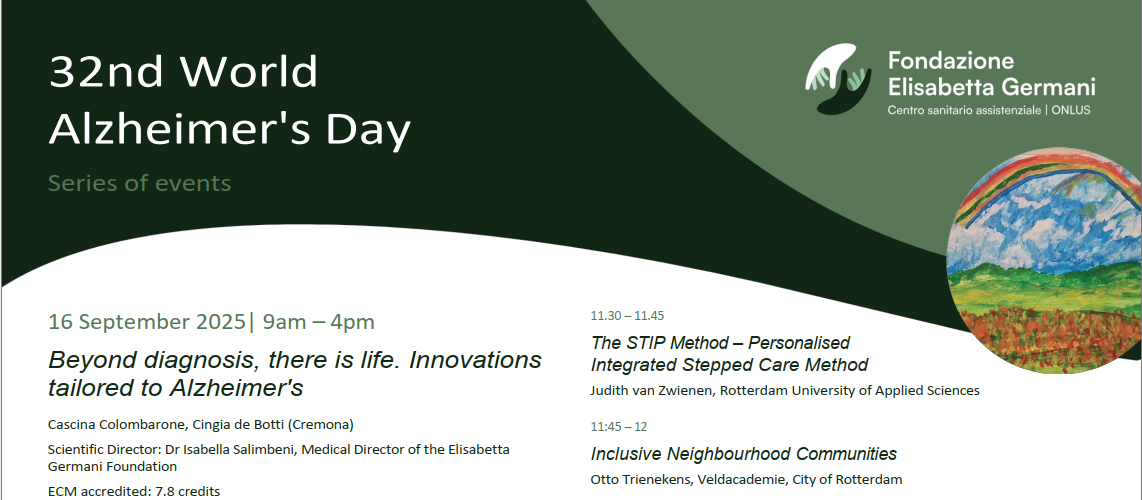 32nd World Alzheimer's Day

Series of events

Fondazione Elisabetta Germani
Centro sanitario assistenziale | ONLUS

16 September 2025| 9am – 4pm

Beyond diagnosis, there is life. Innovations tailored to Alzheimer's

Cascina Colombarone, Cingia de Botti (Cremona)

Scientific Director: Dr Isabella Salimbeni, Medical Director of the Elisabetta Germani Foundation

ECM accredited: 7.8 credits

11.30 – 11.45

The STIP Method – Personalised Integrated Stepped Care Method

Judith van Zwienen, Rotterdam University of Applied Sciences

11:45 – 12

Inclusive Neighbourhood Communities

Otto Trienekens, Veldacademie, City of Rotterdam